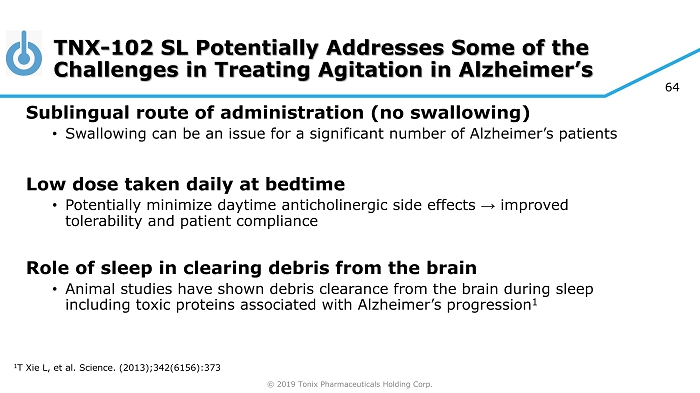 TNX-102 SL Potentially Addresses Some of the Challenges in Treating Agitation in Alzheimer's

64

Sublingual route of administration (no swallowing)
• Swallowing can be an issue for a significant number of Alzheimer's patients

Low dose taken daily at bedtime
• Potentially minimize daytime anticholinergic side effects → improved tolerability and patient compliance

Role of sleep in clearing debris from the brain
• Animal studies have shown debris clearance from the brain during sleep including toxic proteins associated with Alzheimer's progression$^1$

$^1$T Xie L, et al. Science. (2013);342(6156):373

© 2019 Tonix Pharmaceuticals Holding Corp.